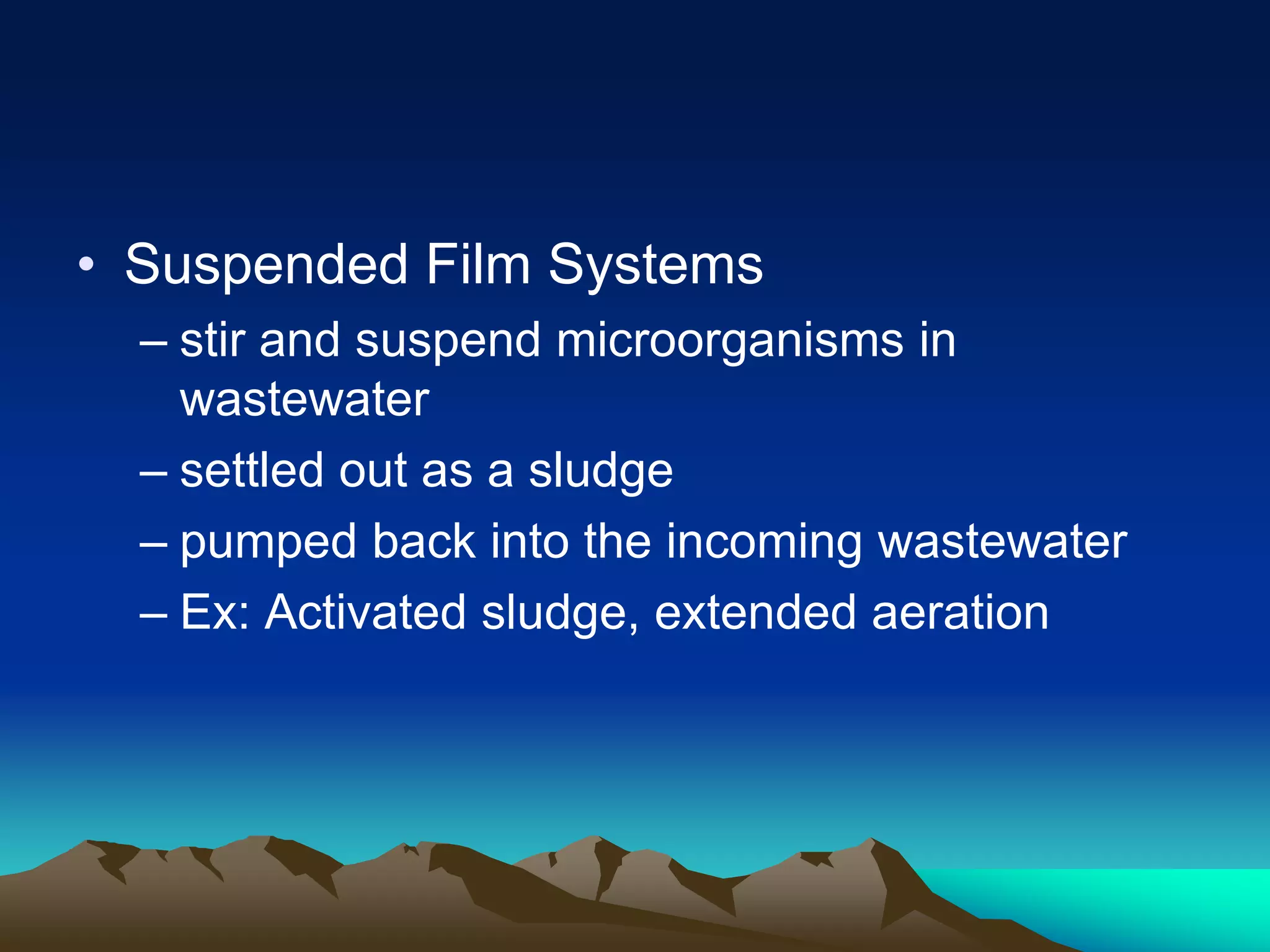 • Suspended Film Systems
– stir and suspend microorganisms in wastewater
– settled out as a sludge
– pumped back into the incoming wastewater
– Ex: Activated sludge, extended aeration